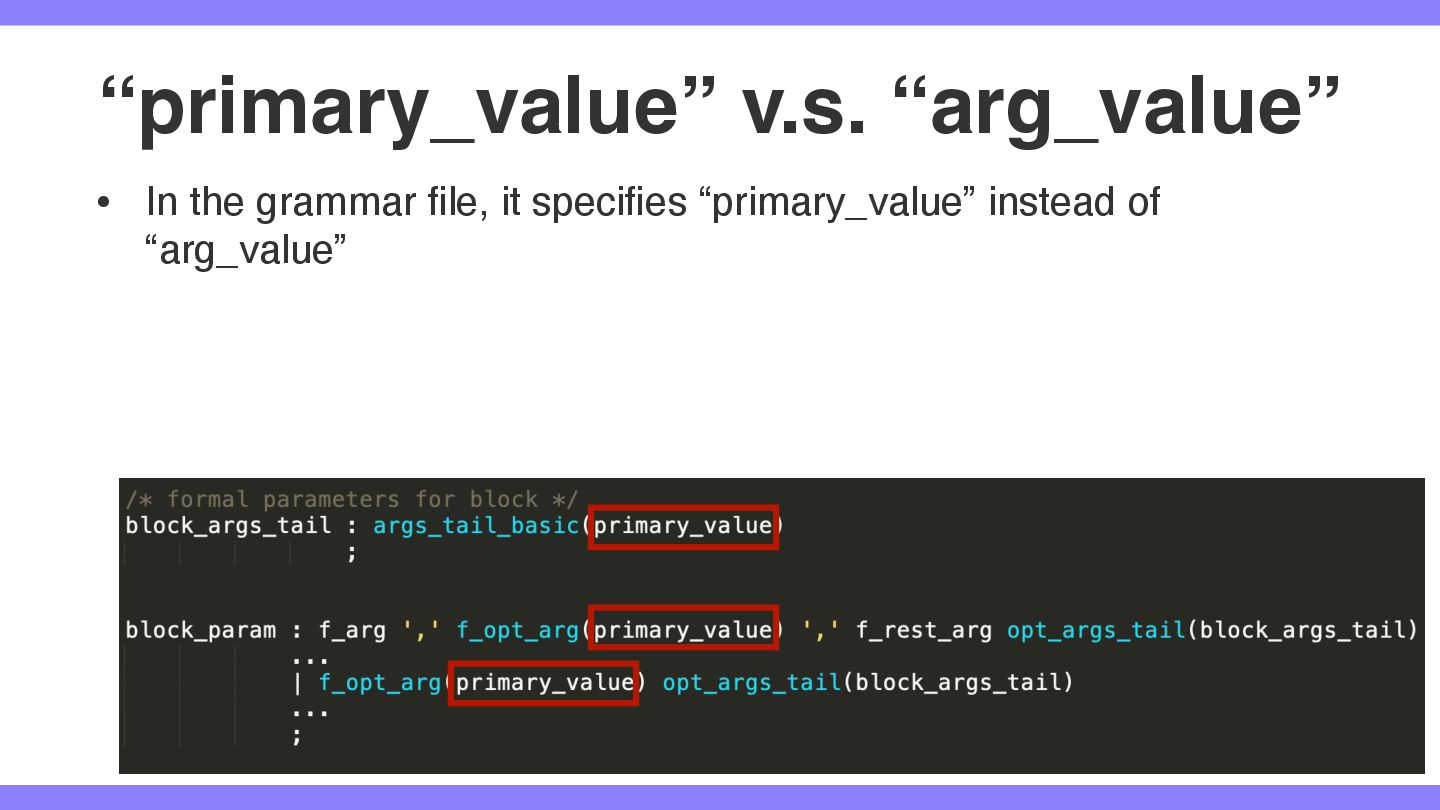 “primary_value” v.s. “arg_value”

• In the grammar file, it specifies “primary_value” instead of “arg_value”

/* formal parameters for block */
block_args_tail : args_tail_basic(primary_value)
;

block_param : f_arg ',' f_opt_arg(primary_value) ',' f_rest_arg opt_args_tail(block_args_tail)
...
| f_opt_arg(primary_value) opt_args_tail(block_args_tail)
...
;